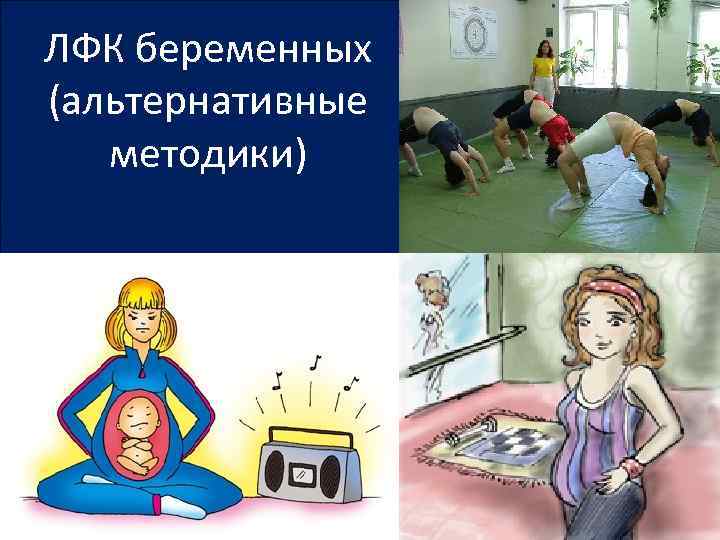 ЛФК беременных (альтернативные методики)